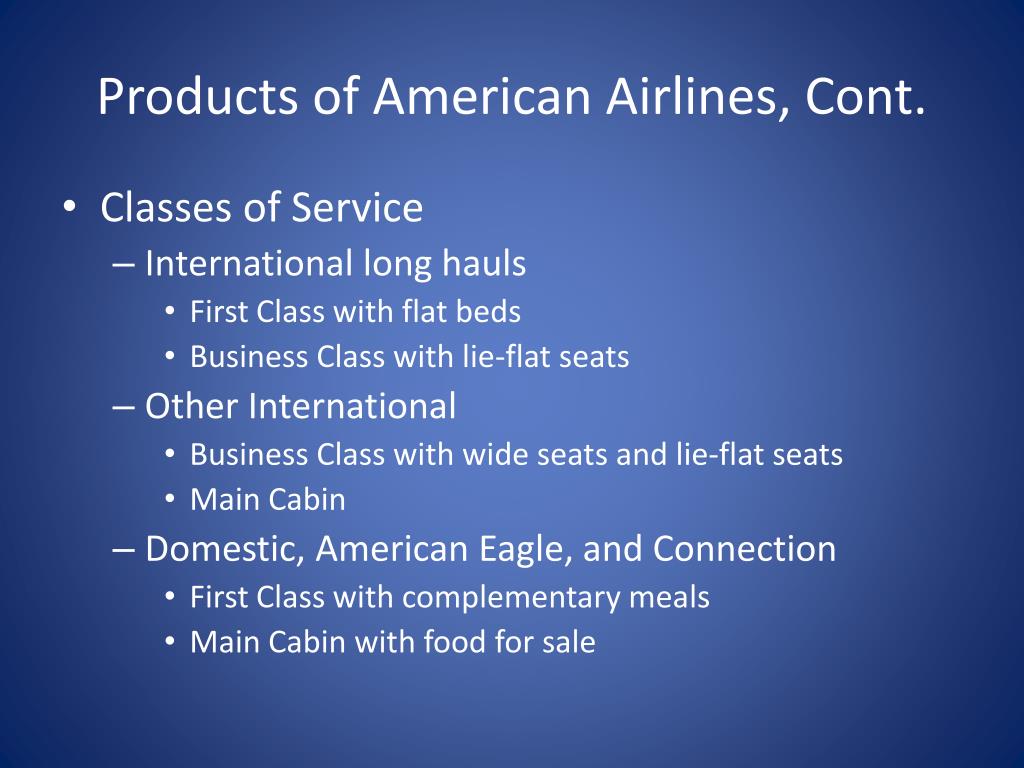 Products of American Airlines, Cont.

• Classes of Service
– International long hauls
• First Class with flat beds
• Business Class with lie-flat seats
– Other International
• Business Class with wide seats and lie-flat seats
• Main Cabin
– Domestic, American Eagle, and Connection
• First Class with complementary meals
• Main Cabin with food for sale